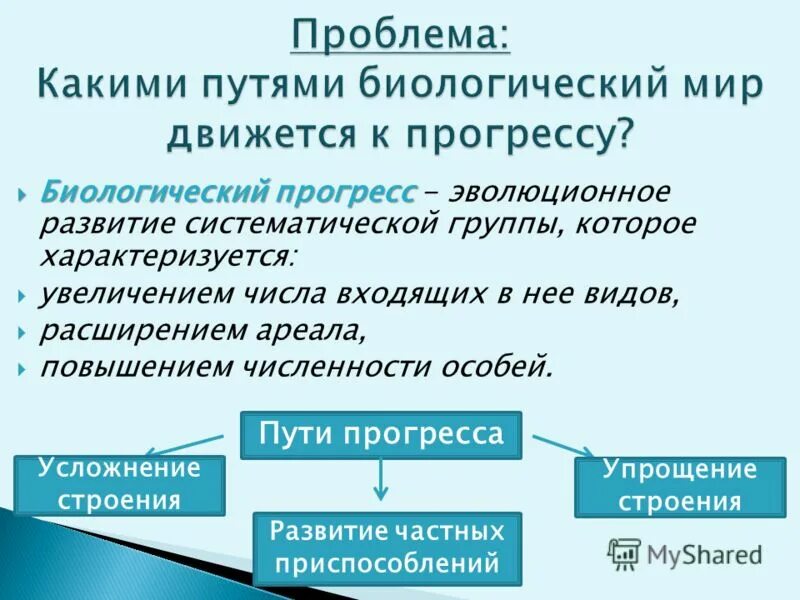 Проблема:
Какими путями биологический мир движется к прогрессу?

Биологический прогресс – эволюционное развитие систематической группы, которое характеризуется:
увеличением числа входящих в нее видов,
расширением ареала,
повышением численности особей.

Пути прогресса

Усложнение строения

Развитие частных приспособлений

Упрощение строения

MyShared